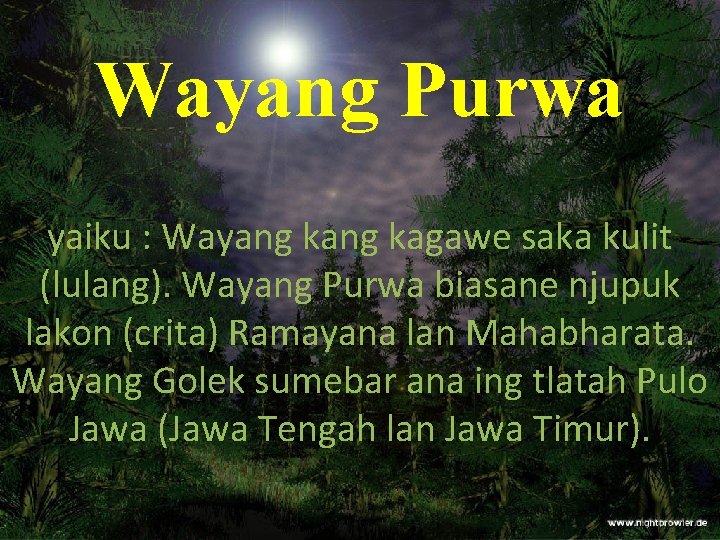 Wayang Purwa

yaiku : Wayang kang kagawe saka kulit (lulang). Wayang Purwa biasane njupuk lakon (crita) Ramayana lan Mahabharata. Wayang Golek sumebar ana ing tlatah Pulo Jawa (Jawa Tengah lan Jawa Timur).

www.nightprowler.de